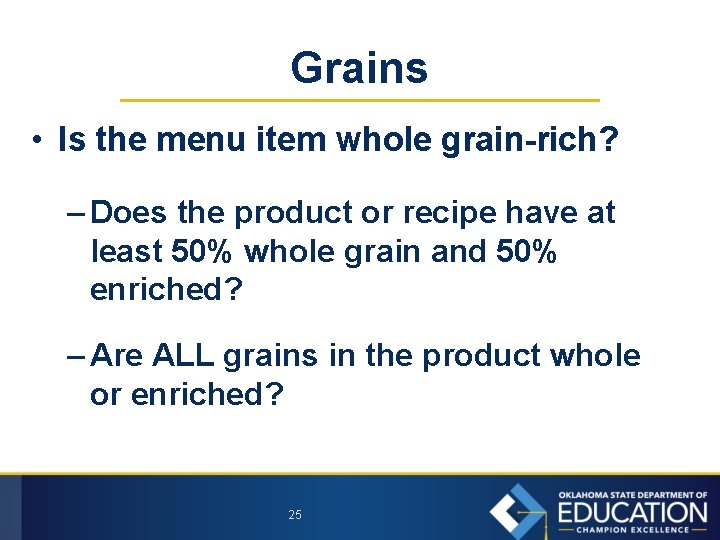 Grains

• Is the menu item whole grain-rich?

– Does the product or recipe have at least 50% whole grain and 50% enriched?

– Are ALL grains in the product whole or enriched?

25

OKLAHOMA STATE DEPARTMENT OF
EDUCATION
CHAMPION EXCELLENCE